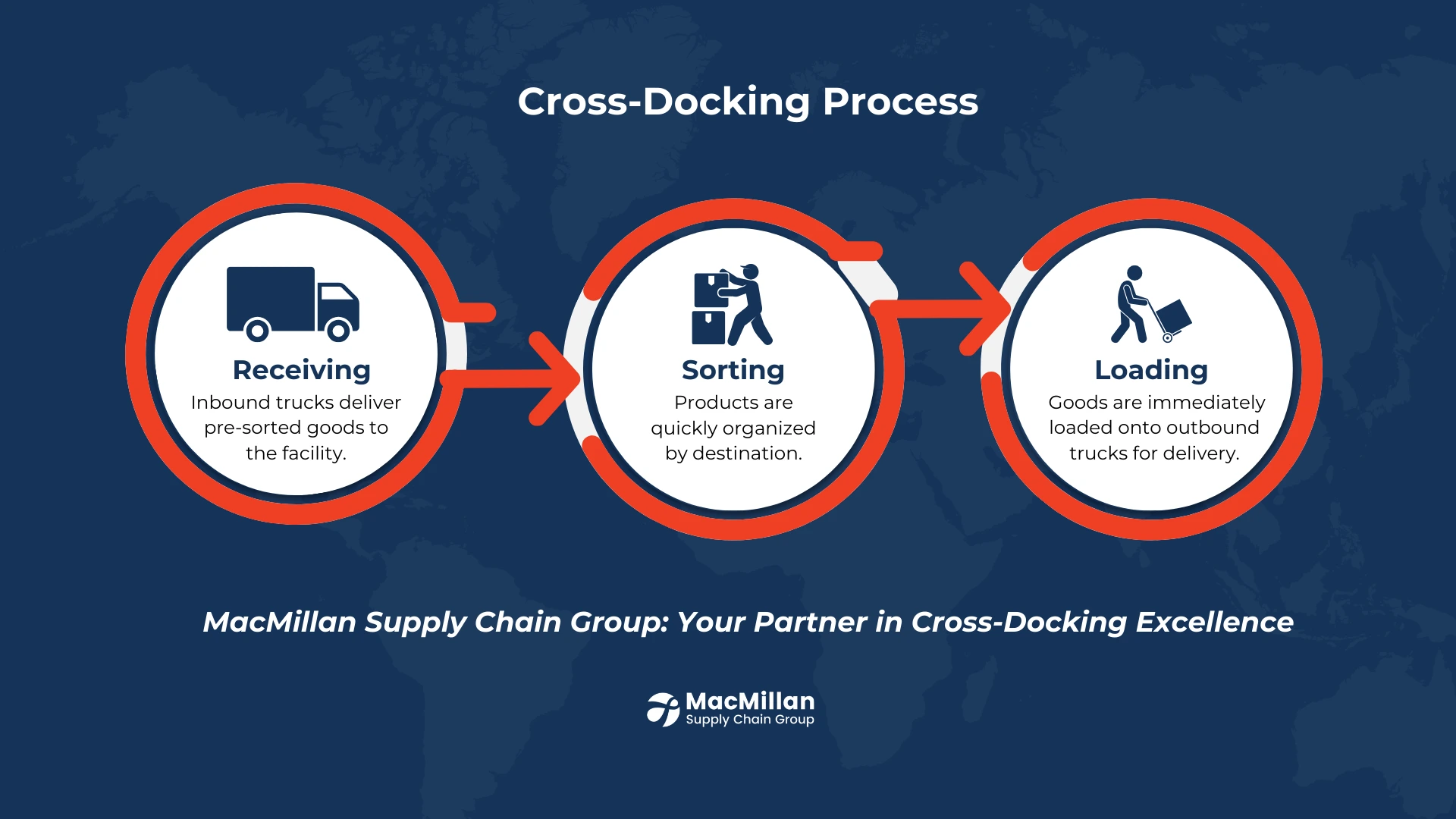 Cross-Docking Process

Receiving
Inbound trucks deliver pre-sorted goods to the facility.

Sorting
Products are quickly organized by destination.

Loading
Goods are immediately loaded onto outbound trucks for delivery.

MacMillan Supply Chain Group: Your Partner in Cross-Docking Excellence

MacMillan
Supply Chain Group